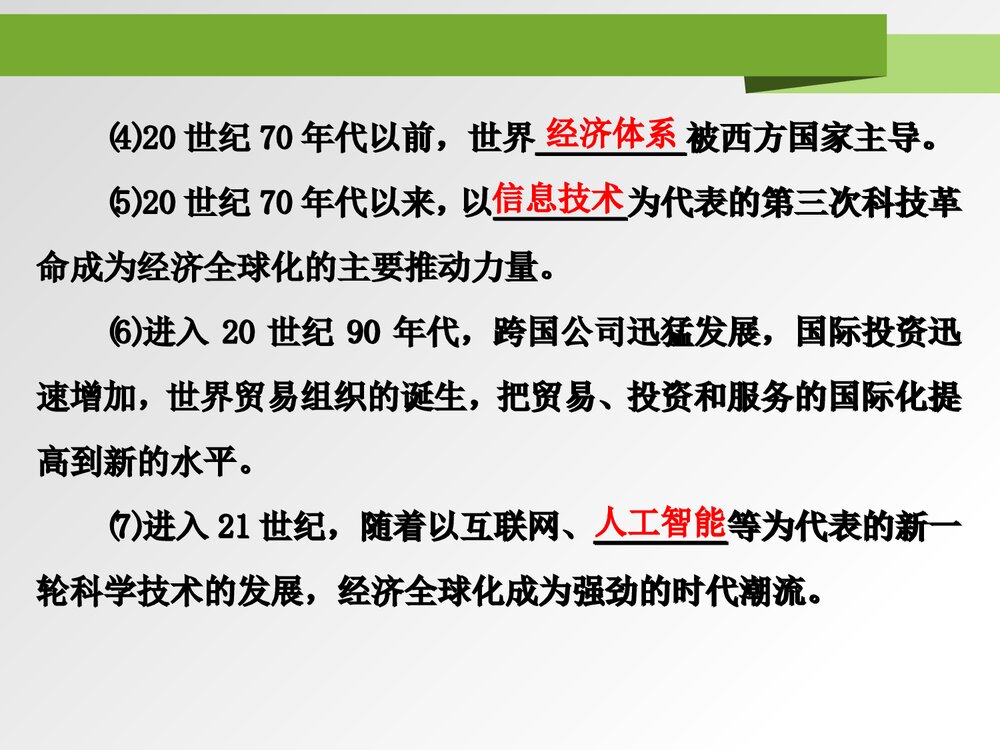 ⑷20 世纪 70 年代以前，世界经济体系被西方国家主导。

⑸20 世纪 70 年代以来，以信息技术为代表的第三次科技革命成为经济全球化的主要推动力量。

⑹进入 20 世纪 90 年代，跨国公司迅猛发展，国际投资迅速增加，世界贸易组织的诞生，把贸易、投资和服务的国际化提高到新的水平。

⑺进入 21 世纪，随着以互联网、人工智能等为代表的新一轮科学技术的发展，经济全球化成为强劲的时代潮流。